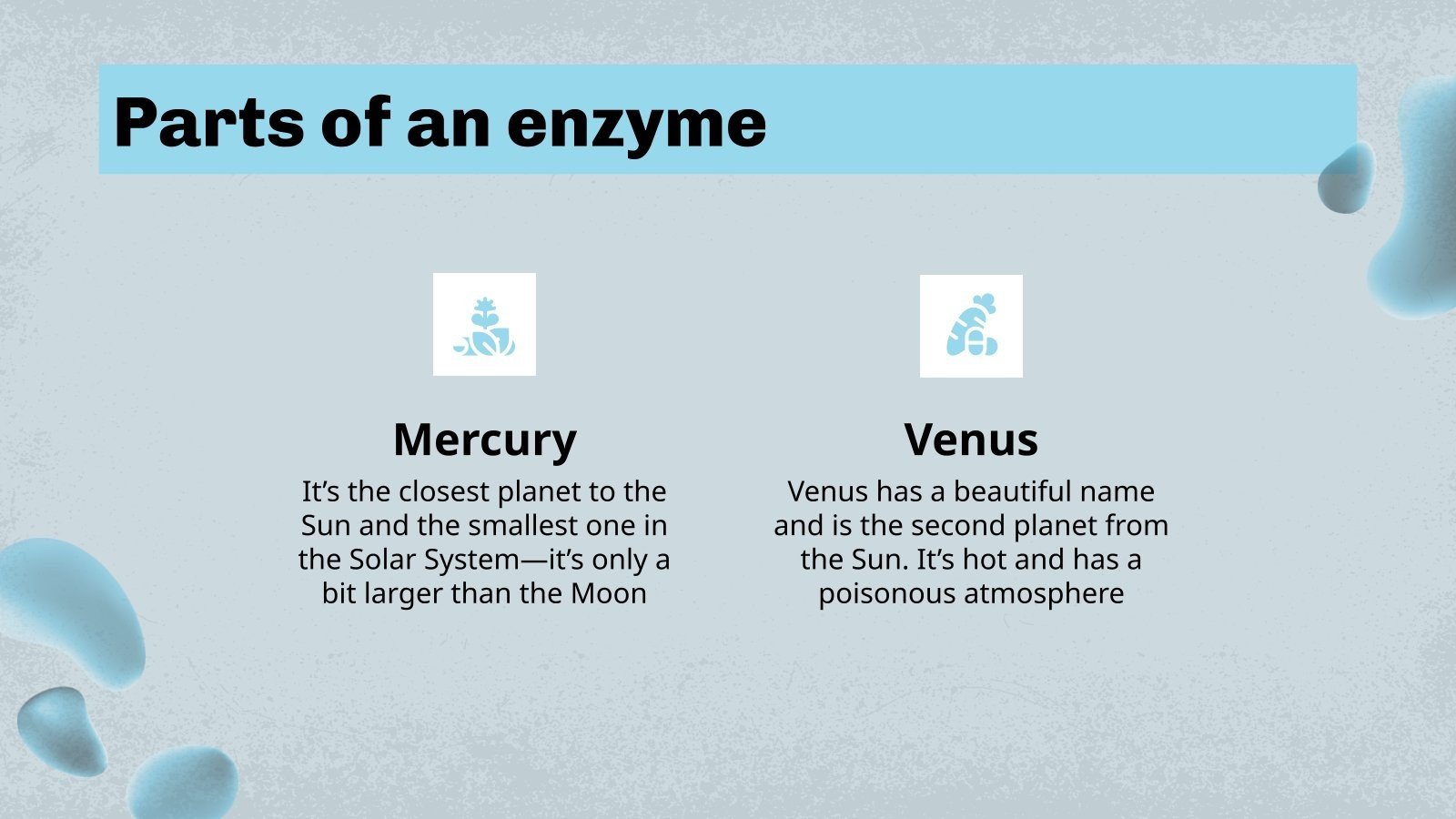 Parts of an enzyme

Mercury

It’s the closest planet to the Sun and the smallest one in the Solar System—it’s only a bit larger than the Moon

Venus

Venus has a beautiful name and is the second planet from the Sun. It’s hot and has a poisonous atmosphere